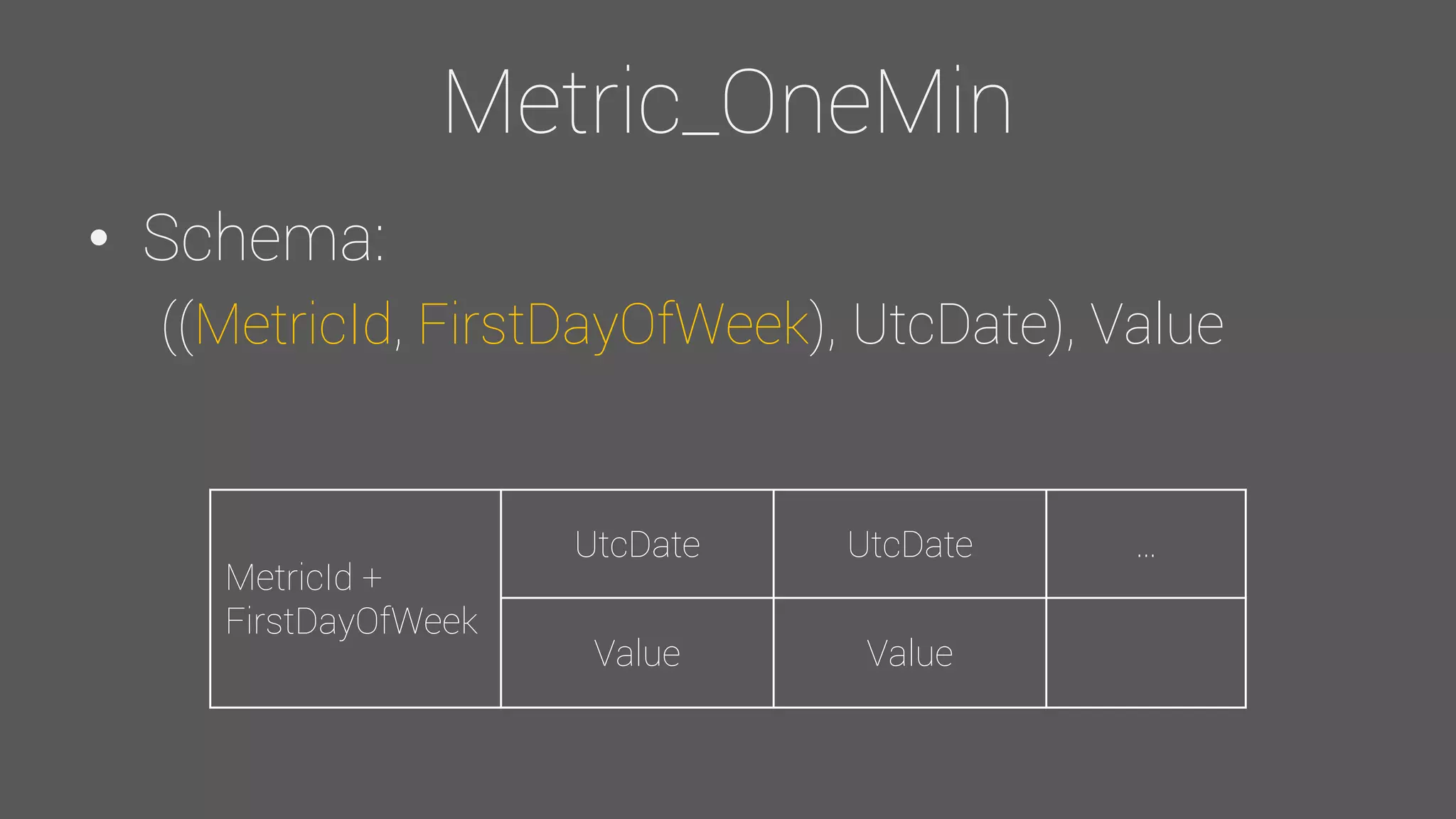 Metric_OneMin

• Schema:
((MetricId, FirstDayOfWeek), UtcDate), Value

| MetricId + FirstDayOfWeek | UtcDate | UtcDate | ... |
|---|---|---|---|
| | Value | Value | |